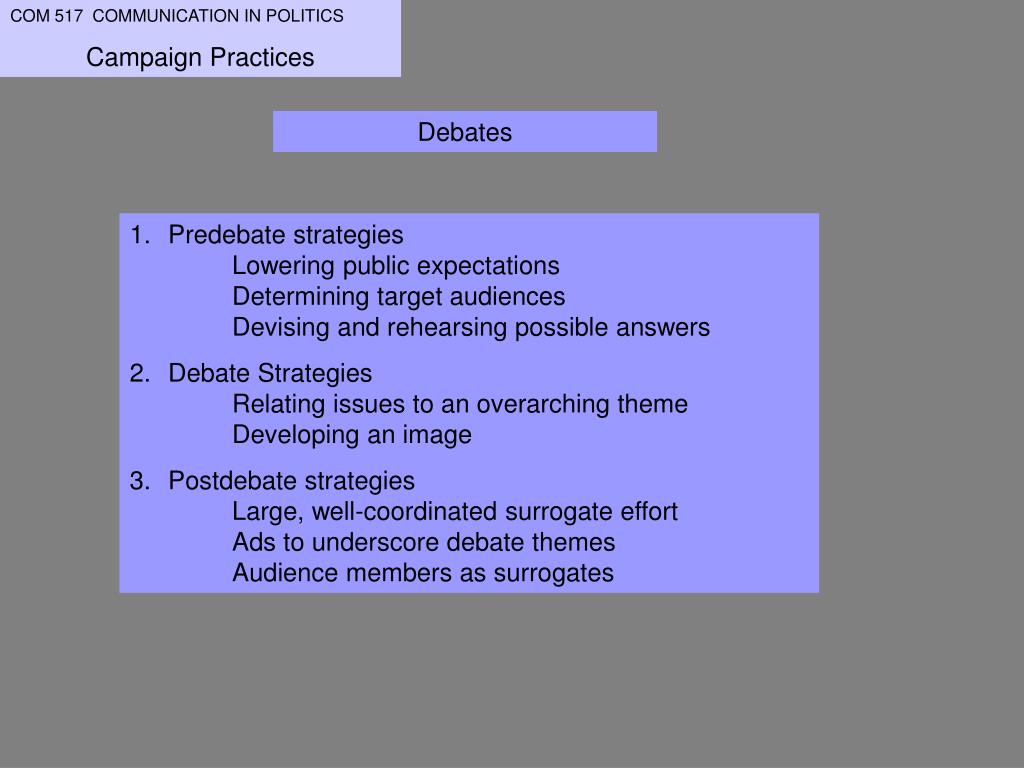 COM 517 COMMUNICATION IN POLITICS

Campaign Practices

Debates

1. Predebate strategies
Lowering public expectations
Determining target audiences
Devising and rehearsing possible answers

2. Debate Strategies
Relating issues to an overarching theme
Developing an image

3. Postdebate strategies
Large, well-coordinated surrogate effort
Ads to underscore debate themes
Audience members as surrogates